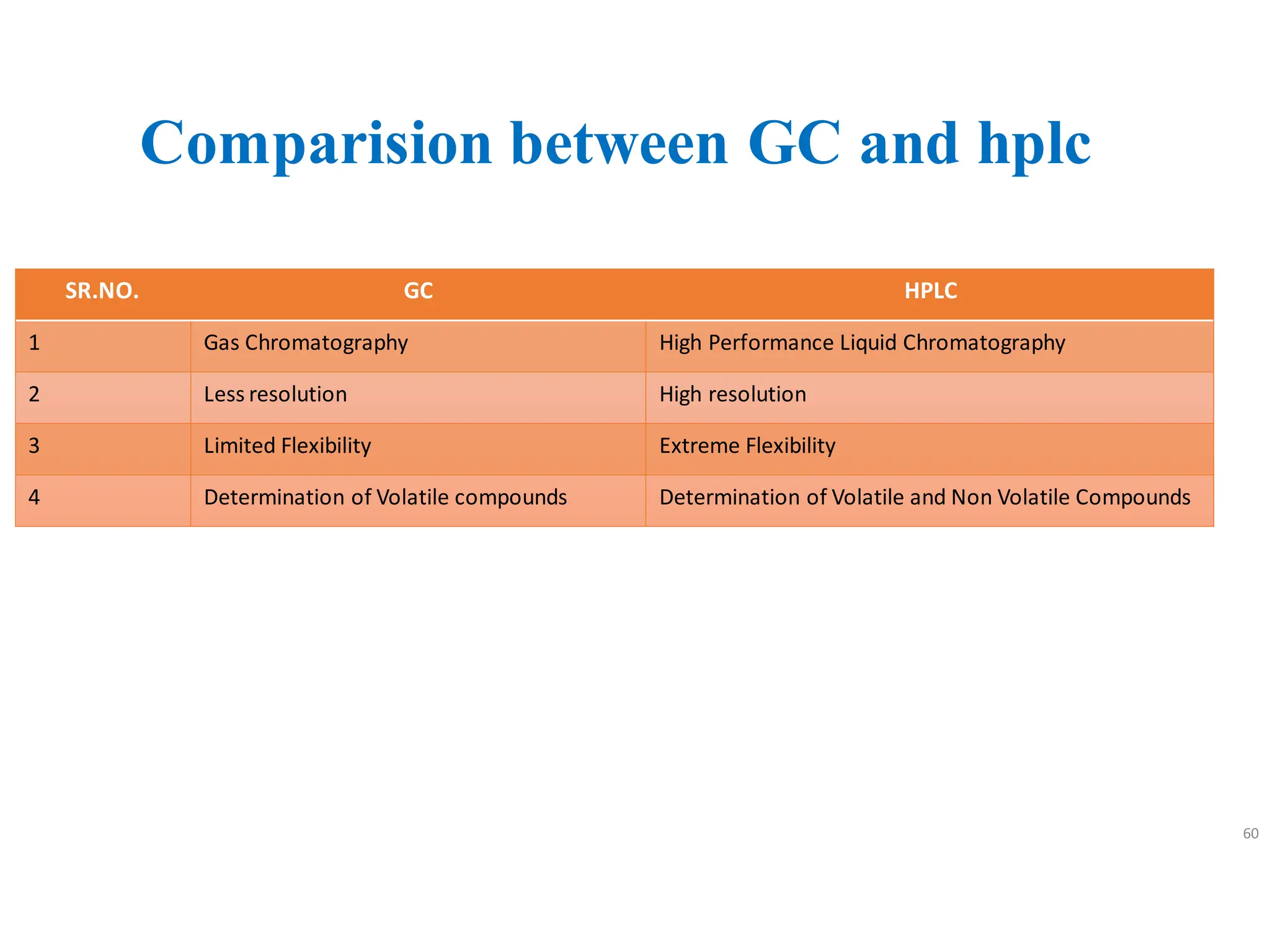 Comparision between GC and hplc

| SR.NO. | GC | HPLC |
|---|---|---|
| 1 | Gas Chromatography | High Performance Liquid Chromatography |
| 2 | Less resolution | High resolution |
| 3 | Limited Flexibility | Extreme Flexibility |
| 4 | Determination of Volatile compounds | Determination of Volatile and Non Volatile Compounds |

60